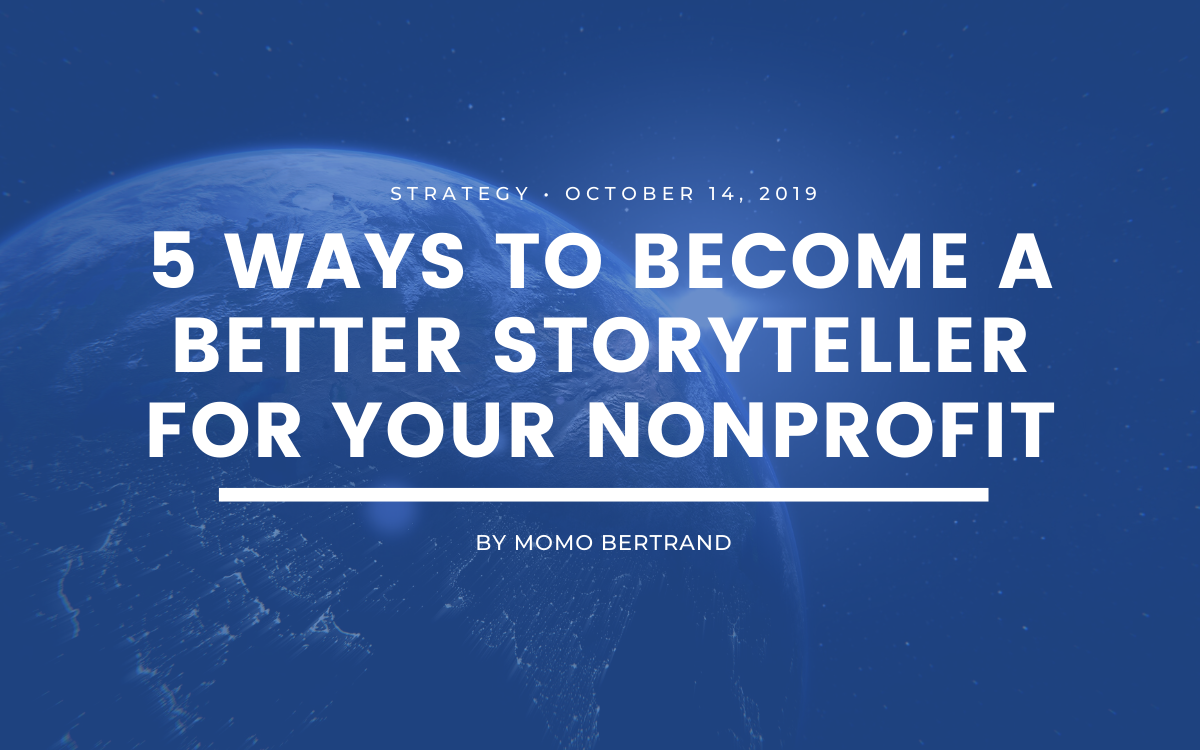 STRATEGY · OCTOBER 14, 2019

5 WAYS TO BECOME A BETTER STORYTELLER FOR YOUR NONPROFIT

BY MOMO BERTRAND